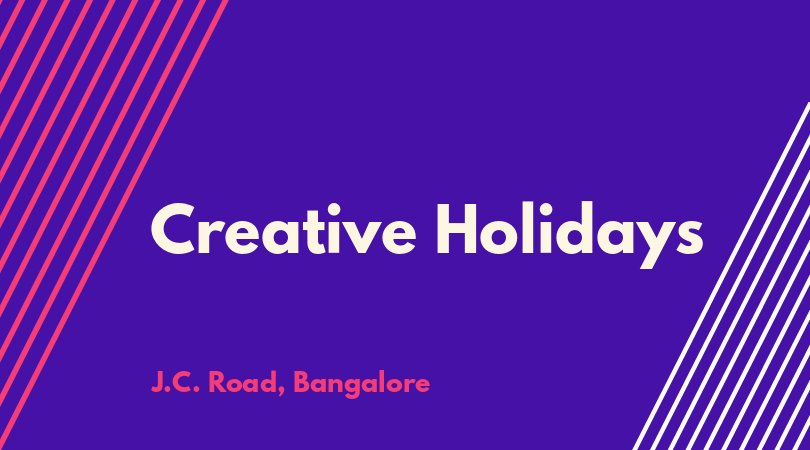 Creative Holidays

J.C. Road, Bangalore